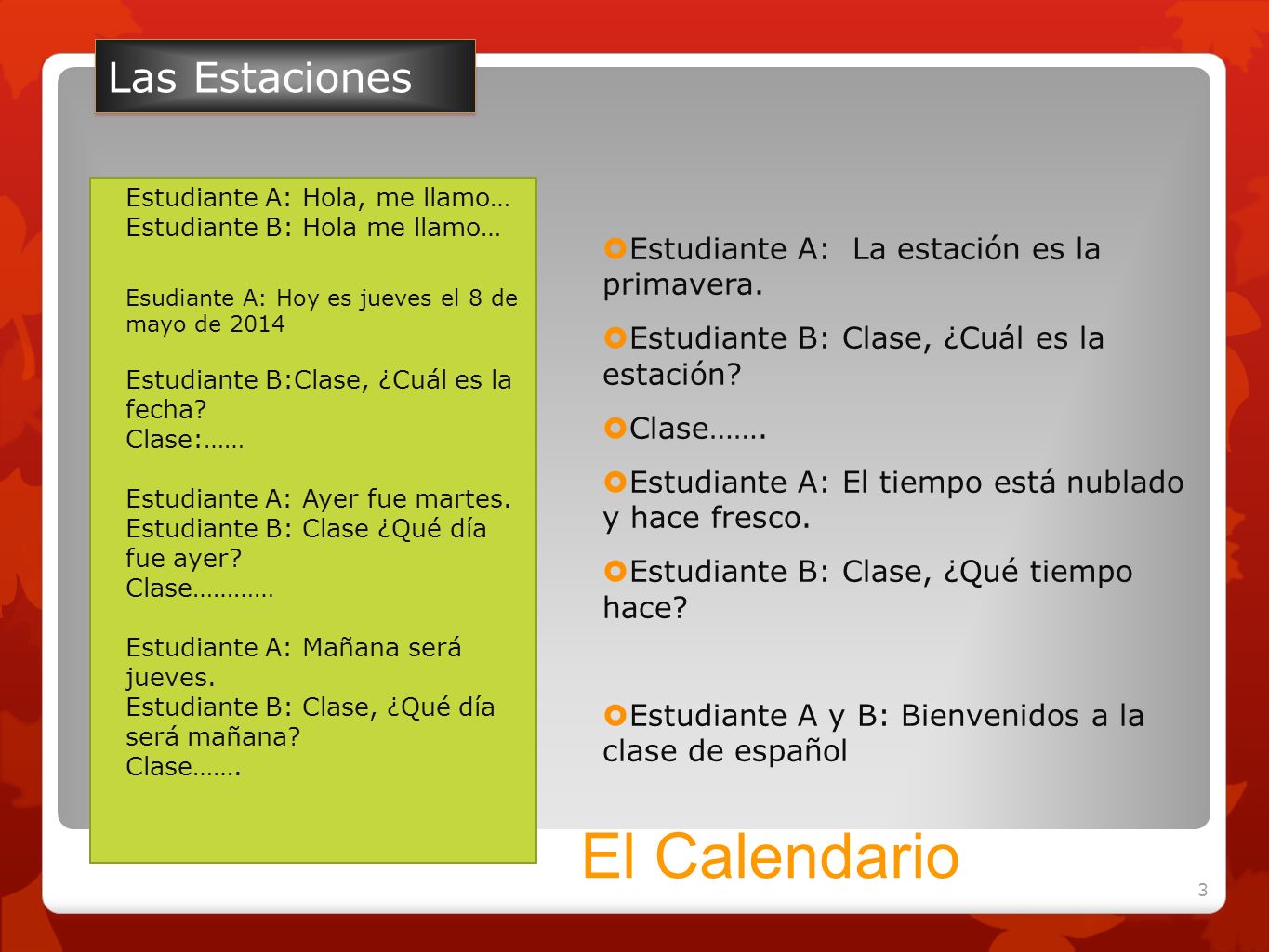 Las Estaciones

Estudiante A: Hola, me llamo…
Estudiante B: Hola me llamo…

Esudiante A: Hoy es jueves el 8 de mayo de 2014

Estudiante B:Clase, ¿Cuál es la fecha?
Clase:……

Estudiante A: Ayer fue martes.
Estudiante B: Clase ¿Qué día fue ayer?
Clase…………

Estudiante A: Mañana será jueves.
Estudiante B: Clase, ¿Qué día será mañana?
Clase…….

Estudiante A: La estación es la primavera.

Estudiante B: Clase, ¿Cuál es la estación?

Clase…….

Estudiante A: El tiempo está nublado y hace fresco.

Estudiante B: Clase, ¿Qué tiempo hace?

Estudiante A y B: Bienvenidos a la clase de español

El Calendario

3